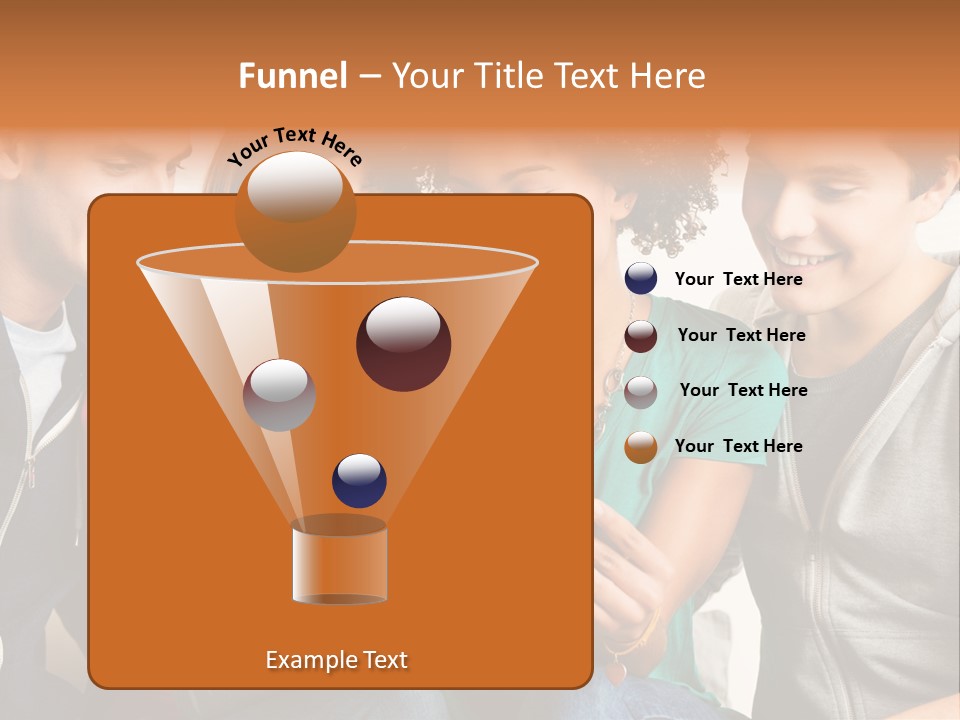 Funnel – Your Title Text Here

Your Text Here

Your Text Here

Your Text Here

Your Text Here

Your Text Here

Example Text